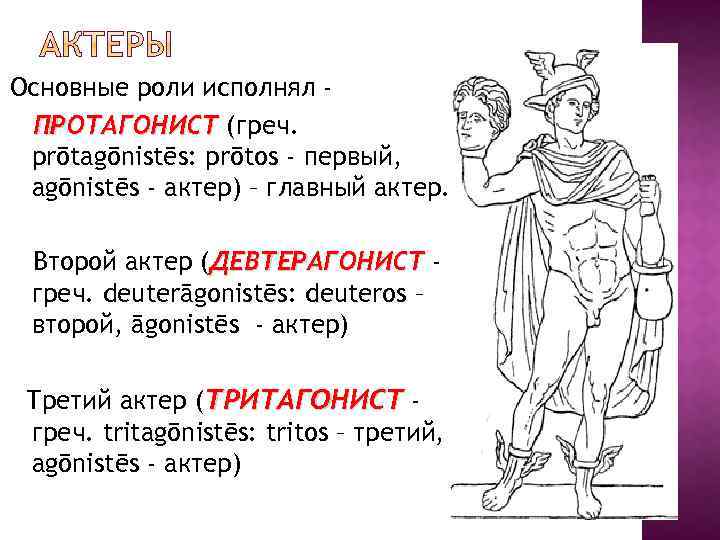 АКТЕРЫ

Основные роли исполнял - ПРОТАГОНИСТ (греч. prōtagōnistēs: prōtos - первый, agōnistēs - актер) – главный актер.

Второй актер (ДЕВТЕРАГОНИСТ - греч. deuterāgonistēs: deuteros – второй, āgonistēs - актер)

Третий актер (ТРИТАГОНИСТ - греч. tritagōnistēs: tritos – третий, agōnistēs - актер)